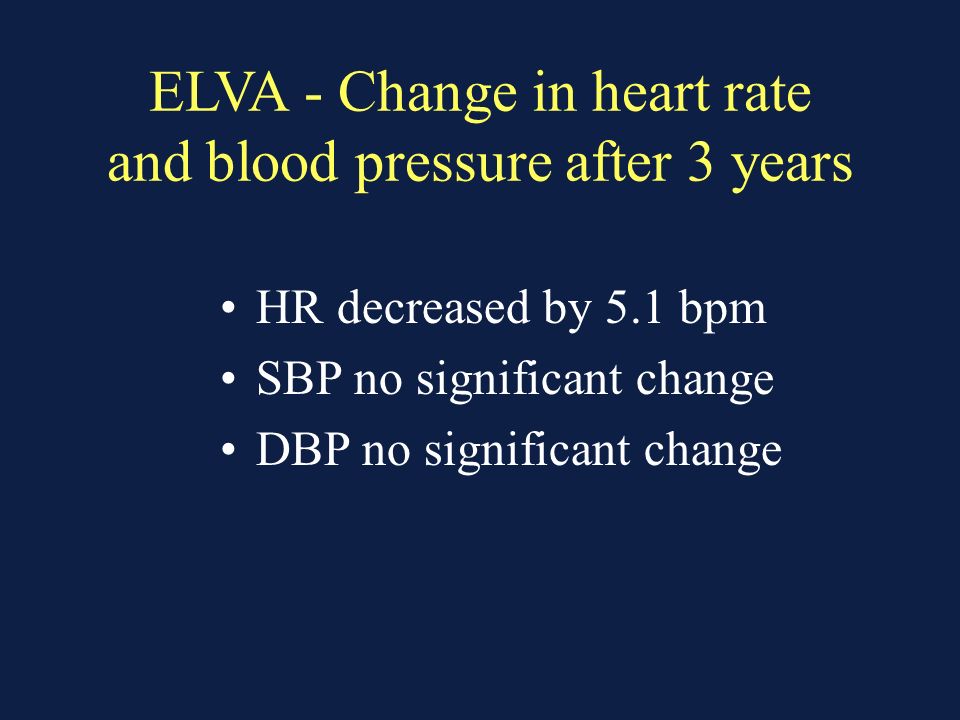 ELVA - Change in heart rate and blood pressure after 3 years

• HR decreased by 5.1 bpm
• SBP no significant change
• DBP no significant change